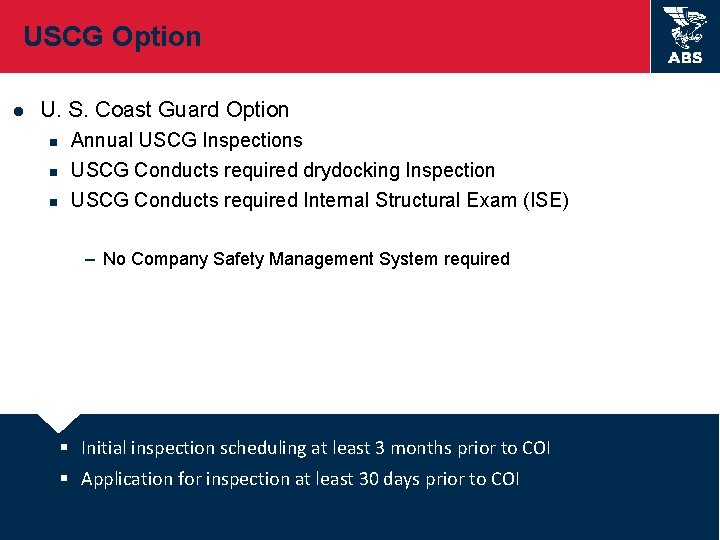 USCG Option

ABS

- U. S. Coast Guard Option
  - Annual USCG Inspections
  - USCG Conducts required drydocking Inspection
  - USCG Conducts required Internal Structural Exam (ISE)

– No Company Safety Management System required

- Initial inspection scheduling at least 3 months prior to COI
- Application for inspection at least 30 days prior to COI